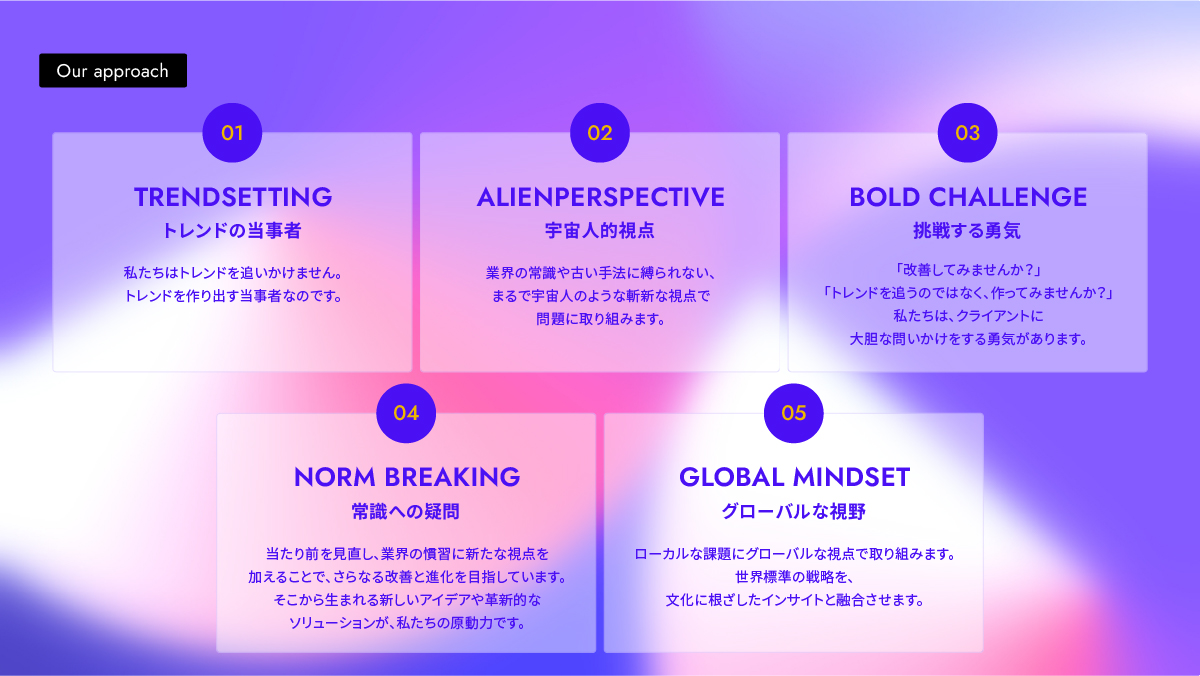 Our approach

01

TRENDSETTING
トレンドの当事者

私たちはトレンドを追いかけません。
トレンドを作り出す当事者なのです。

02

ALIENPERSPECTIVE
宇宙人的視点

業界の常識や古い手法に縛られない、
まるで宇宙人のような斬新な視点で
問題に取り組みます。

03

BOLD CHALLENGE
挑戦する勇気

「改善してみませんか？」
「トレンドを追うのではなく、作ってみませんか？」
私たちは、クライアントに
大胆な問いかけをする勇気があります。

04

NORM BREAKING
常識への疑問

当たり前を見直し、業界の慣習に新たな視点を
加えることで、さらなる改善と進化を目指しています。
そこから生まれる新しいアイデアや革新的な
ソリューションが、私たちの原動力です。

05

GLOBAL MINDSET
グローバルな視野

ローカルな課題にグローバルな視点で取り組みます。
世界標準の戦略を、
文化に根ざしたインサイトと融合させます。